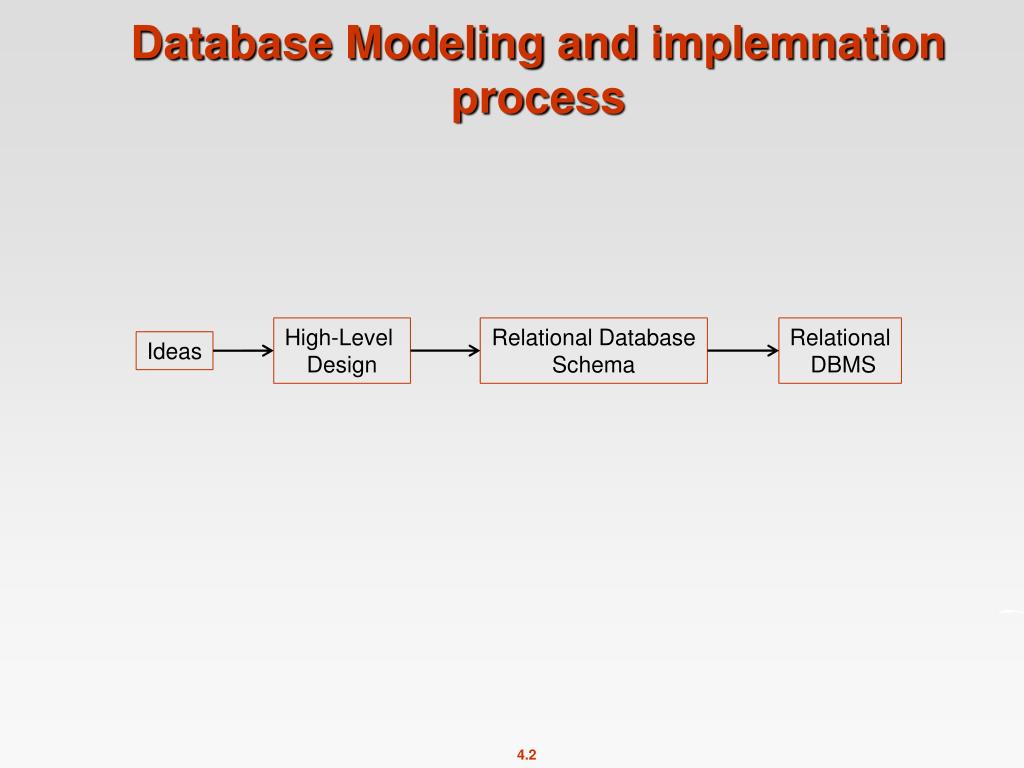 Database Modeling and implemnation process

Ideas

High-Level Design

Relational Database Schema

Relational DBMS

4.2